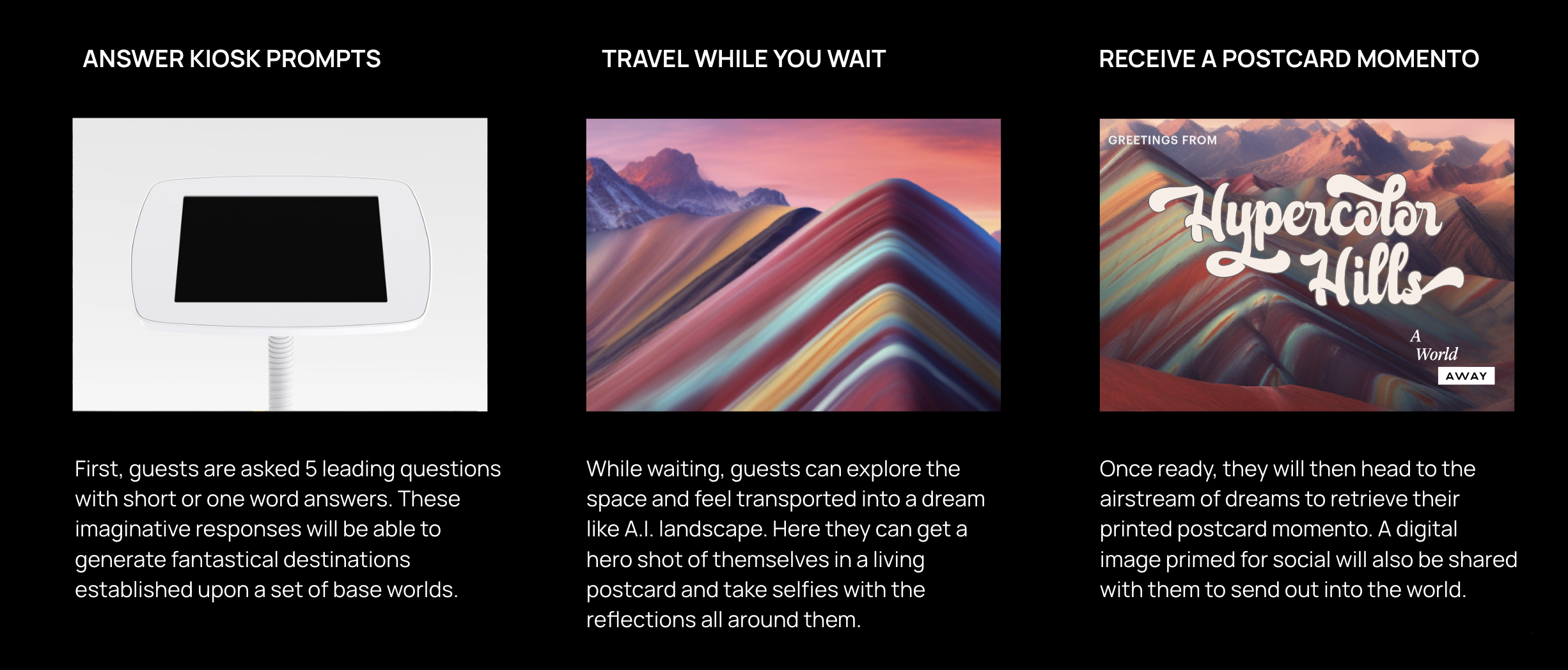 ANSWER KIOSK PROMPTS

First, guests are asked 5 leading questions with short or one word answers. These imaginative responses will be able to generate fantastical destinations established upon a set of base worlds.

TRAVEL WHILE YOU WAIT

While waiting, guests can explore the space and feel transported into a dream like A.I. landscape. Here they can get a hero shot of themselves in a living postcard and take selfies with the reflections all around them.

RECEIVE A POSTCARD MOMENTO

GREETINGS FROM

Hypercolor Hills

A World AWAY

Once ready, they will then head to the airstream of dreams to retrieve their printed postcard momento. A digital image primed for social will also be shared with them to send out into the world.